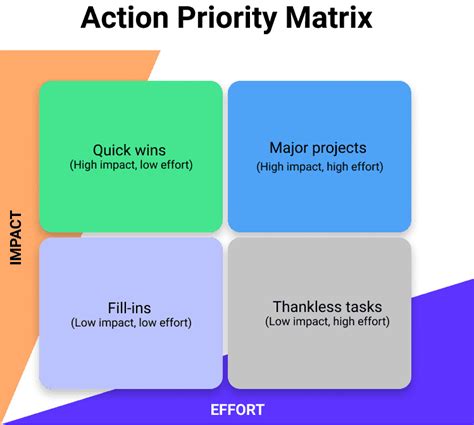 Action Priority Matrix

IMPACT

Quick wins
(High impact, low effort)

Major projects
(High impact, high effort)

Fill-ins
(Low impact, low effort)

Thankless tasks
(Low impact, high effort)

EFFORT